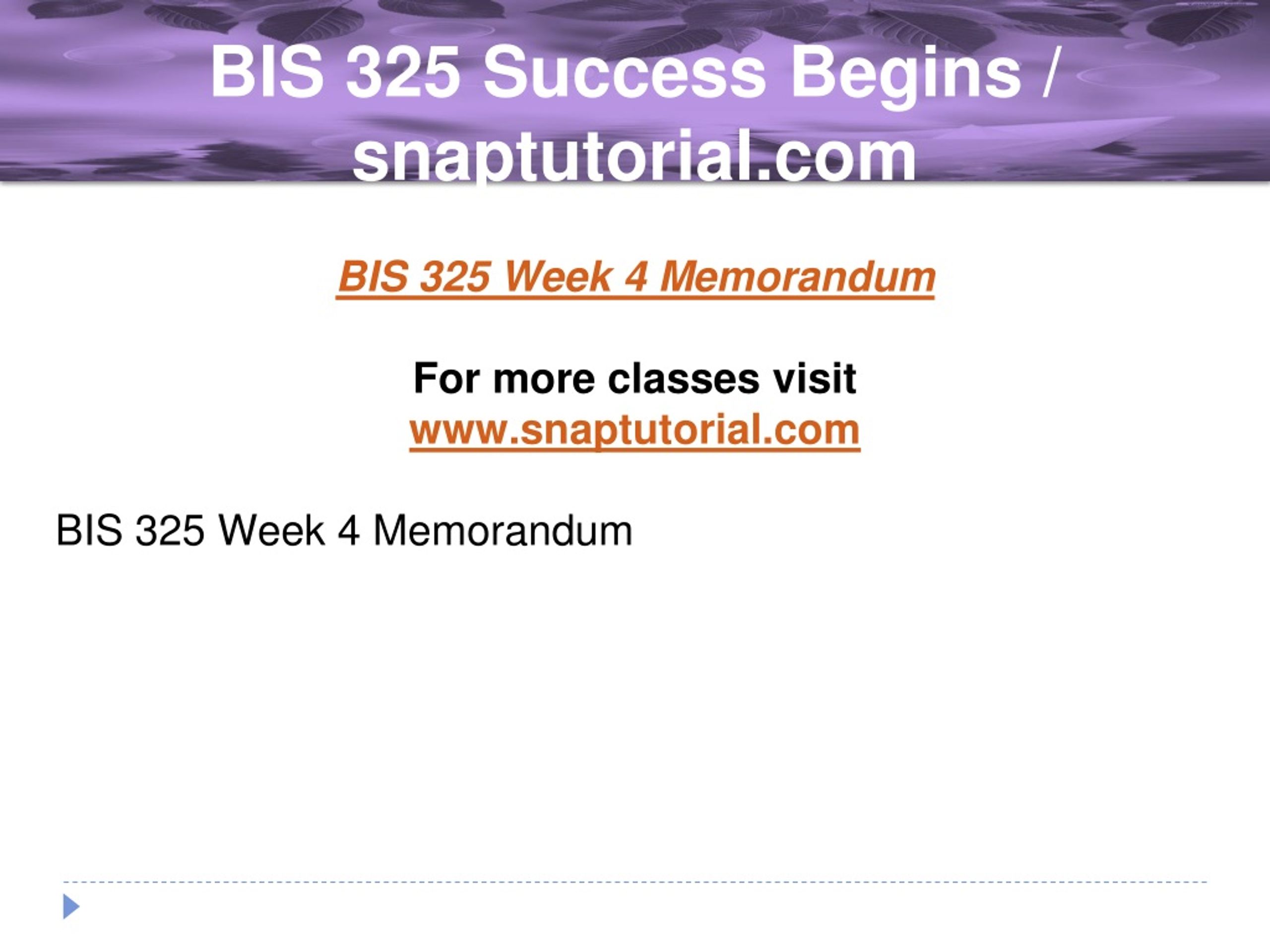 BIS 325 Success Begins / snaptutorial.com

BIS 325 Week 4 Memorandum

For more classes visit
www.snaptutorial.com

BIS 325 Week 4 Memorandum